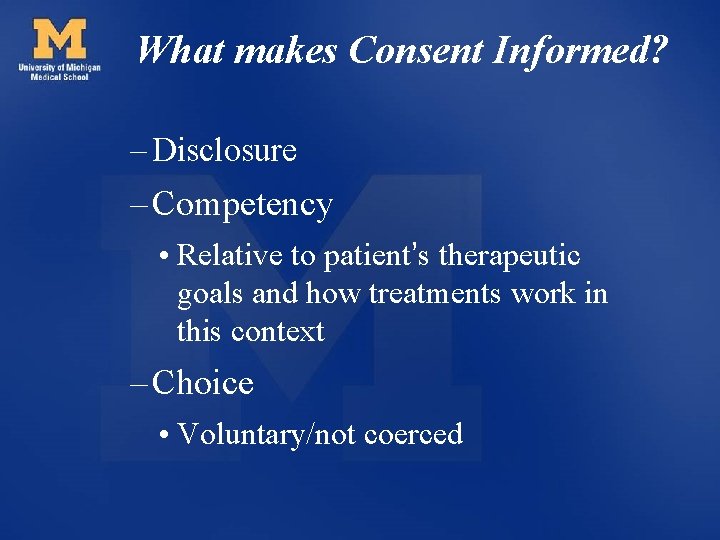 M
University of Michigan
Medical School

What makes Consent Informed?

– Disclosure
– Competency
• Relative to patient's therapeutic goals and how treatments work in this context
– Choice
• Voluntary/not coerced